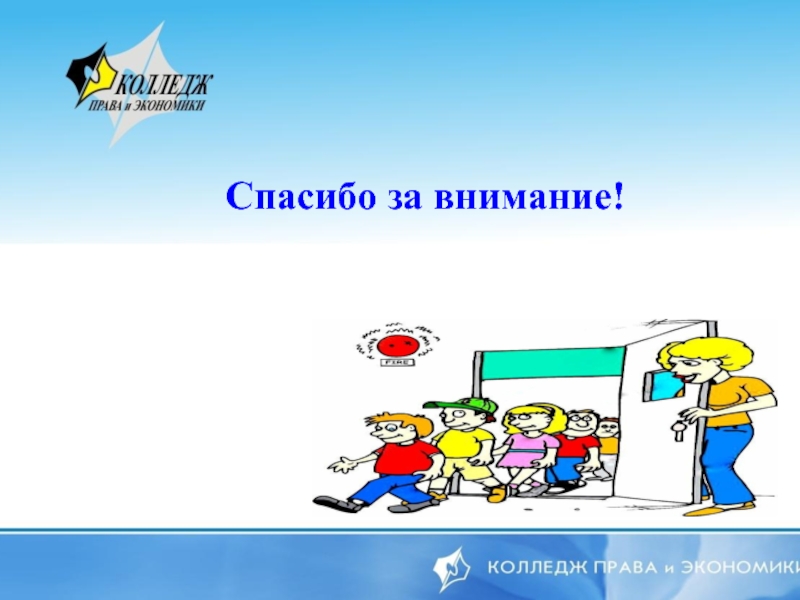 КОЛЛЕДЖ
ПРАВА и ЭКОНОМИКИ

Спасибо за внимание!

FIRE

КОЛЛЕДЖ ПРАВА и ЭКОНОМИКИ